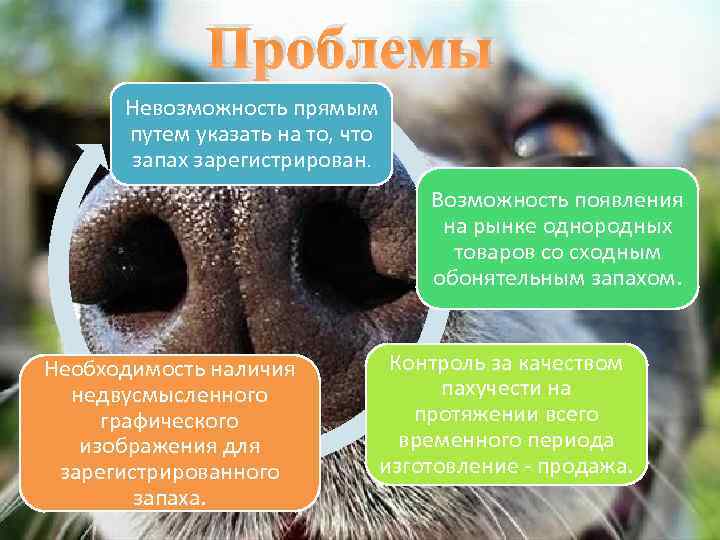 Проблемы

Невозможность прямым путем указать на то, что запах зарегистрирован.

Возможность появления на рынке однородных товаров со сходным обонятельным запахом.

Контроль за качеством пахучести на протяжении всего временного периода изготовление - продажа.

Необходимость наличия недвусмысленного графического изображения для зарегистрированного запаха.